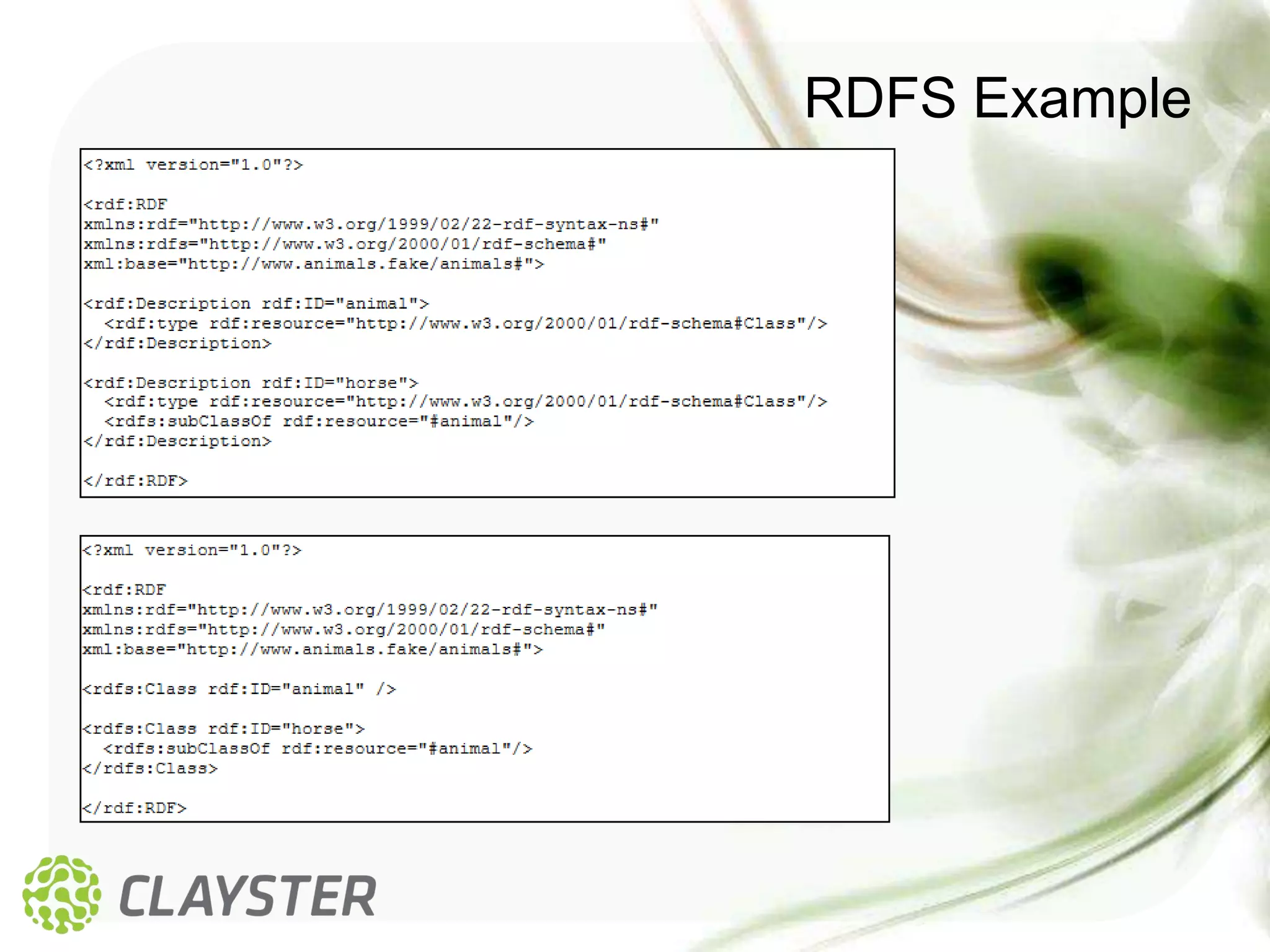 RDFS Example

<?xml version="1.0"?>

<rdf:RDF
xmlns:rdf="http://www.w3.org/1999/02/22-rdf-syntax-ns#"
xmlns:rdfs="http://www.w3.org/2000/01/rdf-schema#"
xml:base="http://www.animals.fake/animals#">

<rdf:Description rdf:ID="animal">
  <rdf:type rdf:resource="http://www.w3.org/2000/01/rdf-schema#Class"/>
</rdf:Description>

<rdf:Description rdf:ID="horse">
  <rdf:type rdf:resource="http://www.w3.org/2000/01/rdf-schema#Class"/>
  <rdfs:subClassOf rdf:resource="#animal"/>
</rdf:Description>

</rdf:RDF>

<?xml version="1.0"?>

<rdf:RDF
xmlns:rdf="http://www.w3.org/1999/02/22-rdf-syntax-ns#"
xmlns:rdfs="http://www.w3.org/2000/01/rdf-schema#"
xml:base="http://www.animals.fake/animals#">

<rdfs:Class rdf:ID="animal" />

<rdfs:Class rdf:ID="horse">
  <rdfs:subClassOf rdf:resource="#animal"/>
</rdfs:Class>

</rdf:RDF>

CLAYSTER